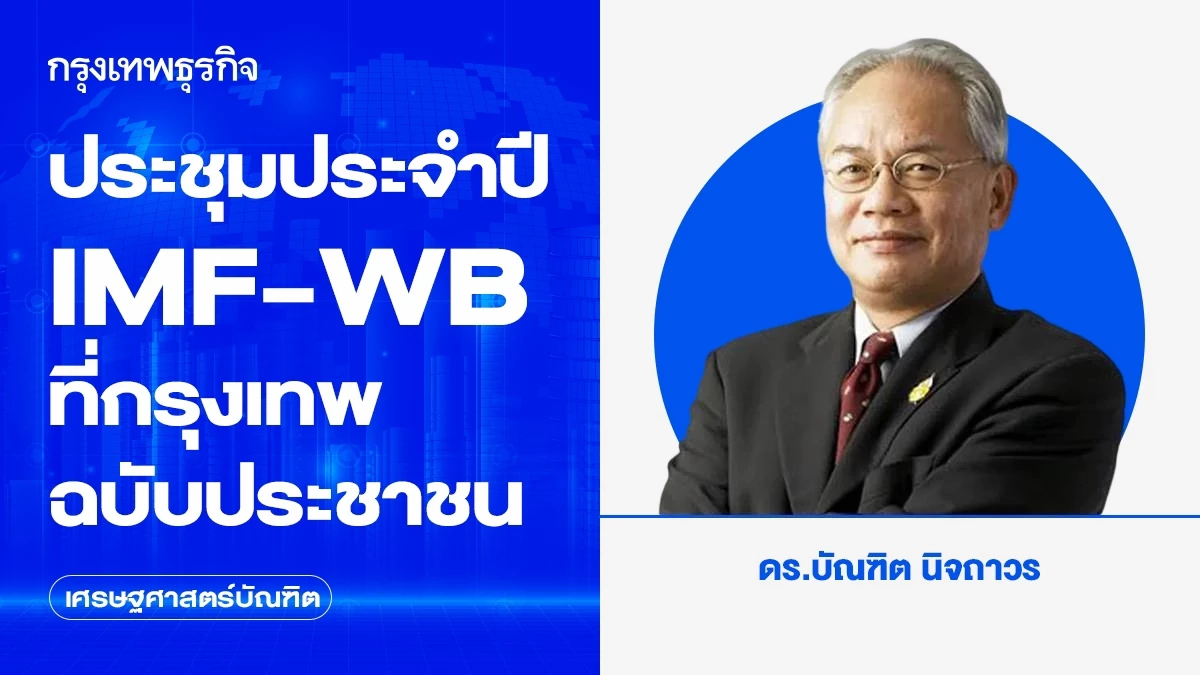 กรุงเทพธุรกิจ

ประชุมประจำปี
IMF-WB
ที่กรุงเทพ
ฉบับประชาชน

เศรษฐศาสตร์บัณฑิต

ดร.บัณฑิต นิจถาวร